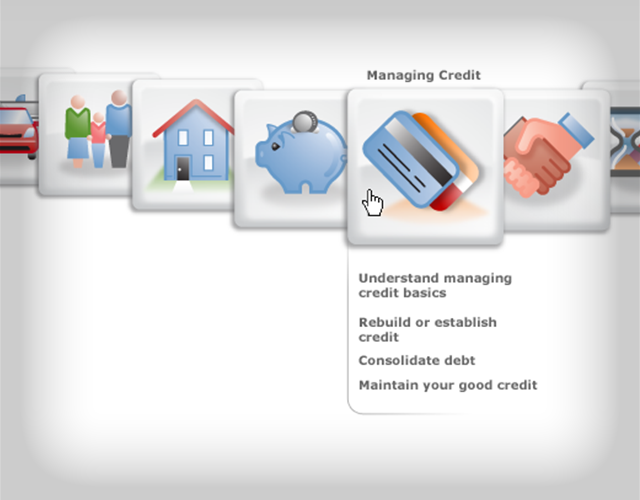 Managing Credit

Understand managing credit basics

Rebuild or establish credit

Consolidate debt

Maintain your good credit